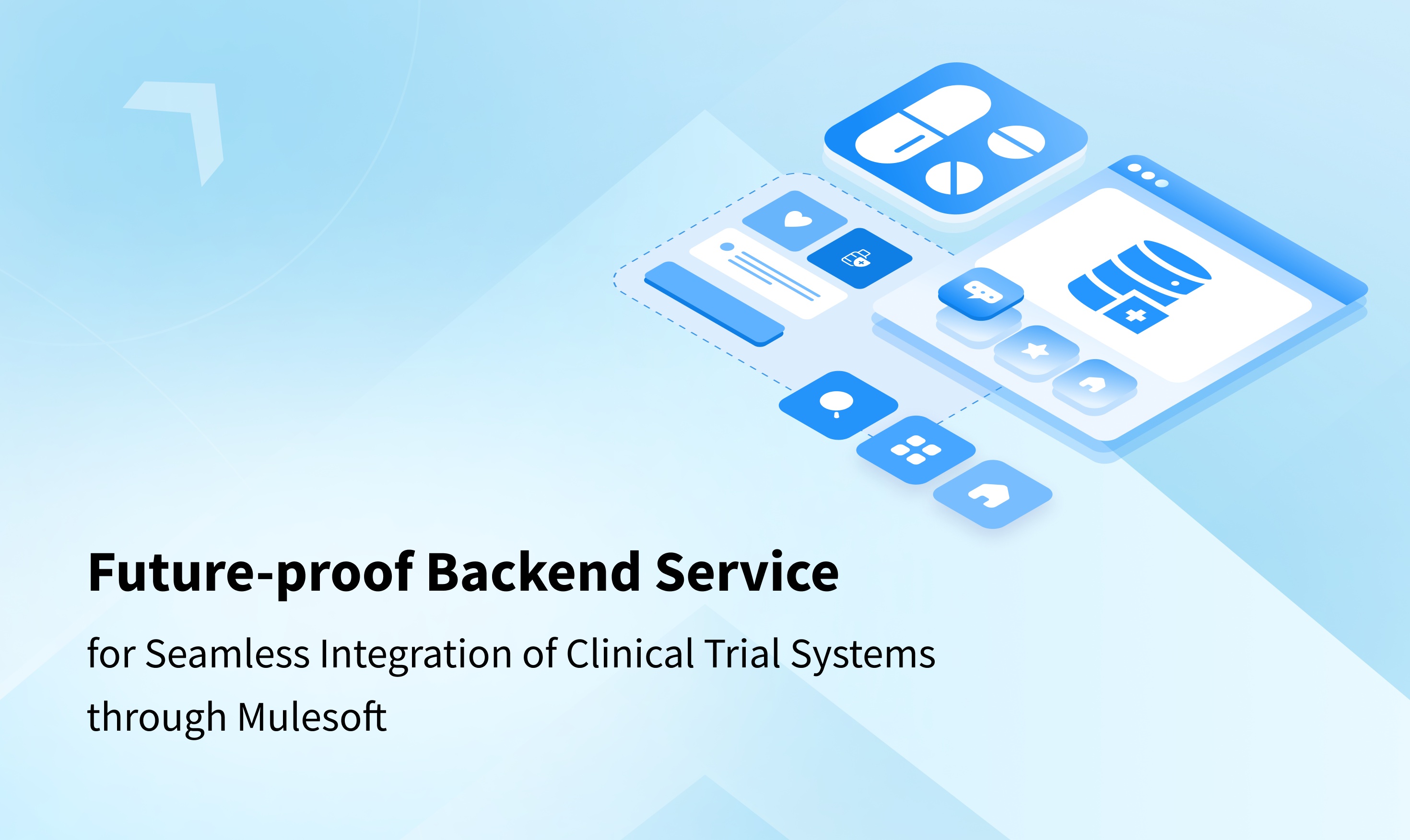 Future-proof Backend Service

for Seamless Integration of Clinical Trial Systems through Mulesoft